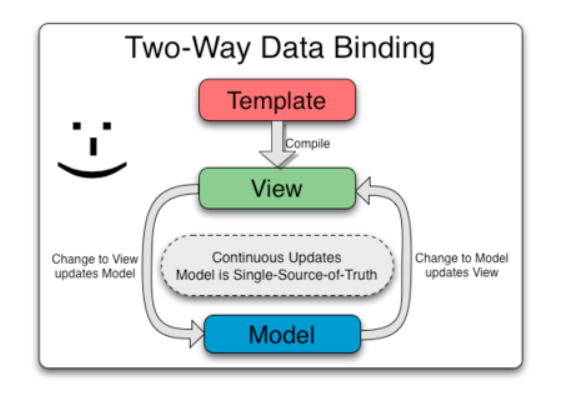 Two-Way Data Binding

Template

Compile

View

Change to View updates Model

Continuous Updates
Model is Single-Source-of-Truth

Change to Model updates View

Model